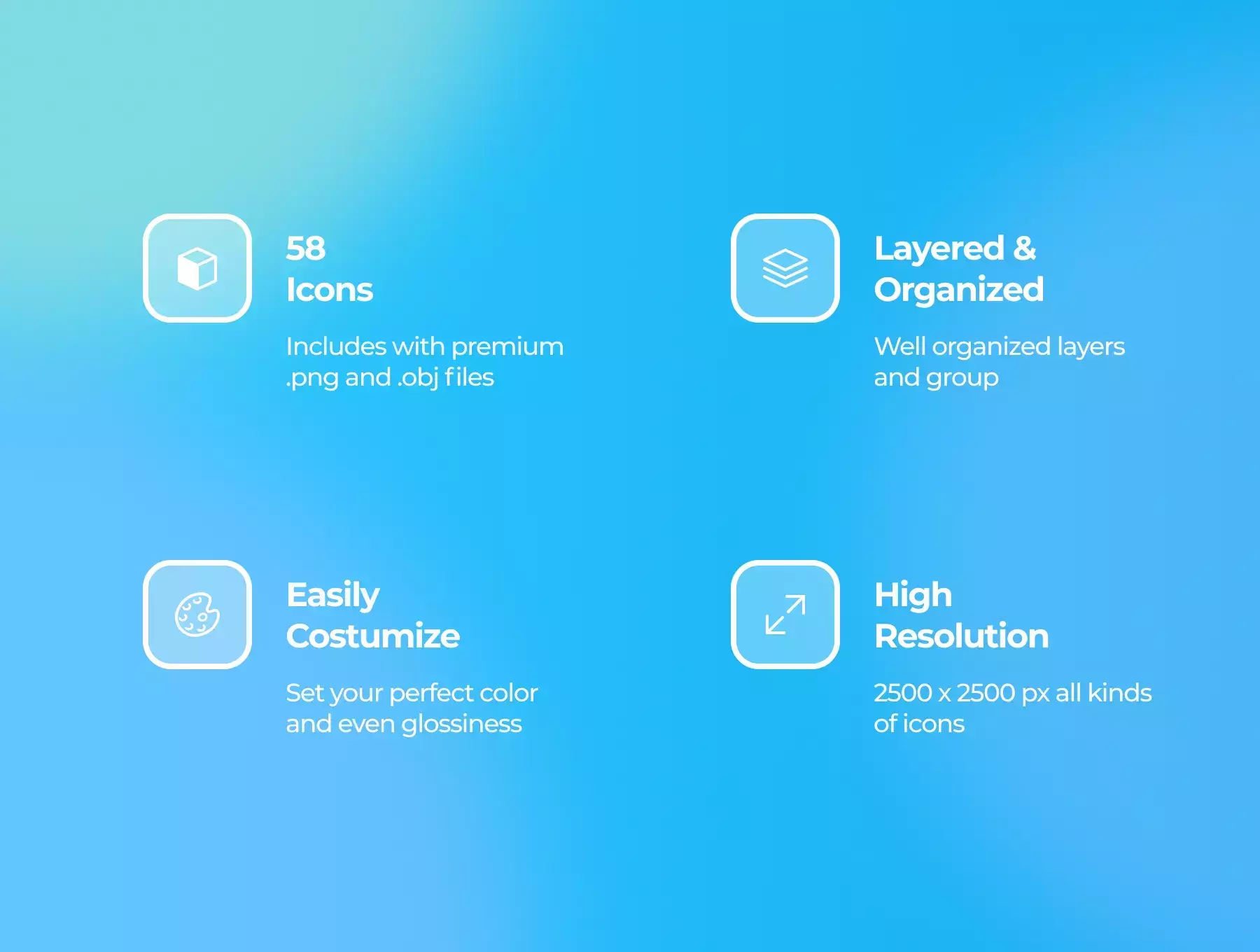 58
Icons

Includes with premium .png and .obj files

Layered &
Organized

Well organized layers and group

Easily
Costumize

Set your perfect color and even glossiness

High
Resolution

2500 x 2500 px all kinds of icons